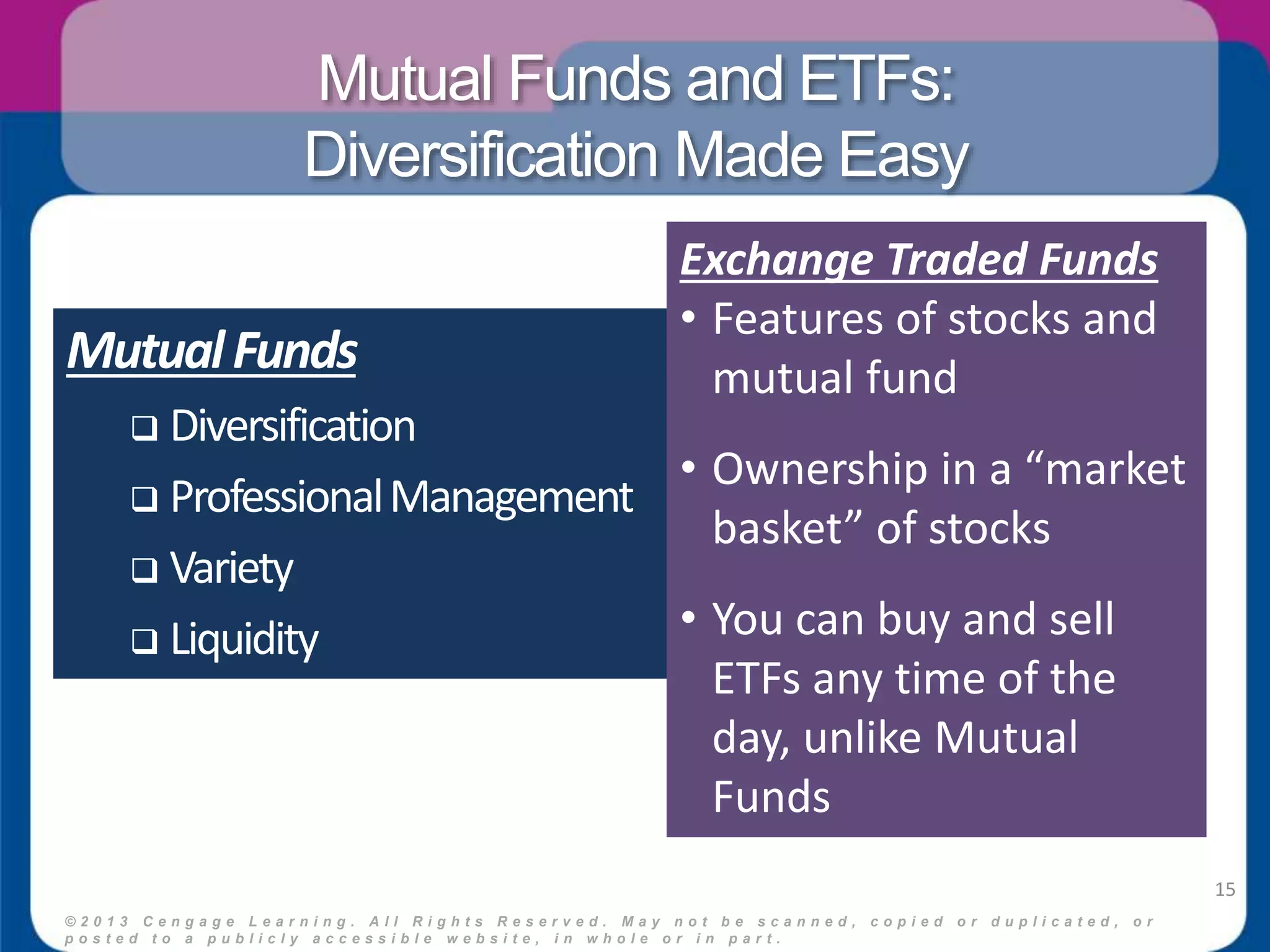 Mutual Funds and ETFs: Diversification Made Easy

Mutual Funds

❑ Diversification

❑ Professional Management

❑ Variety

❑ Liquidity

Exchange Traded Funds

• Features of stocks and mutual fund

• Ownership in a “market basket” of stocks

• You can buy and sell ETFs any time of the day, unlike Mutual Funds

15

©2013 Cengage Learning. All Rights Reserved. May not be scanned, copied or duplicated, or posted to a publicly accessible website, in whole or in part.